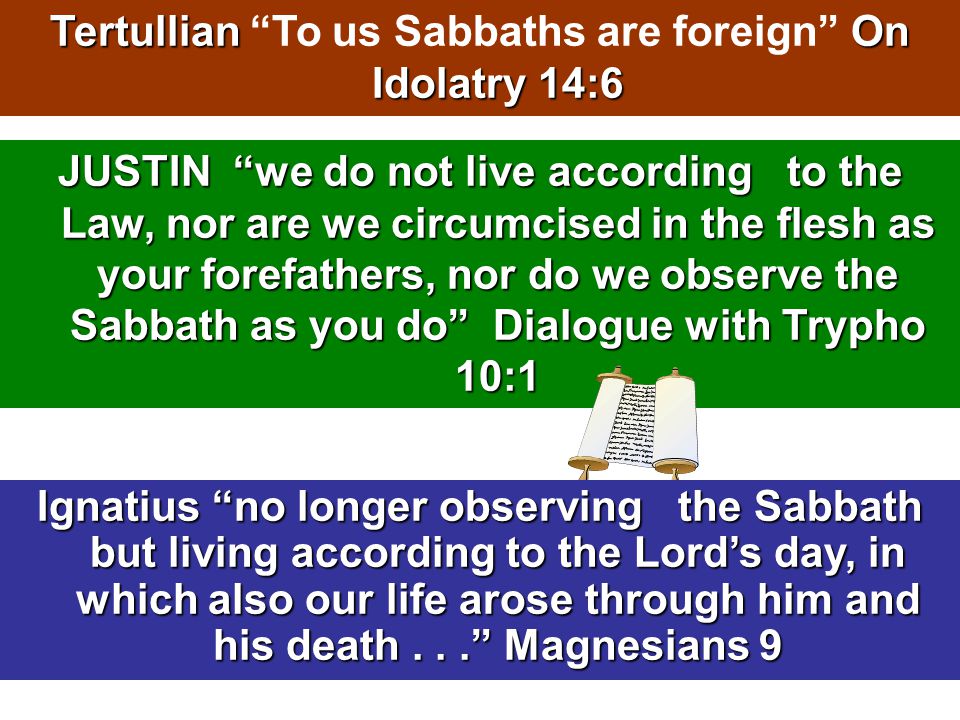 Tertullian “To us Sabbaths are foreign” On Idolatry 14:6

JUSTIN “we do not live according to the Law, nor are we circumcised in the flesh as your forefathers, nor do we observe the Sabbath as you do” Dialogue with Trypho 10:1

Ignatius “no longer observing the Sabbath but living according to the Lord’s day, in which also our life arose through him and his death . . .” Magnesians 9